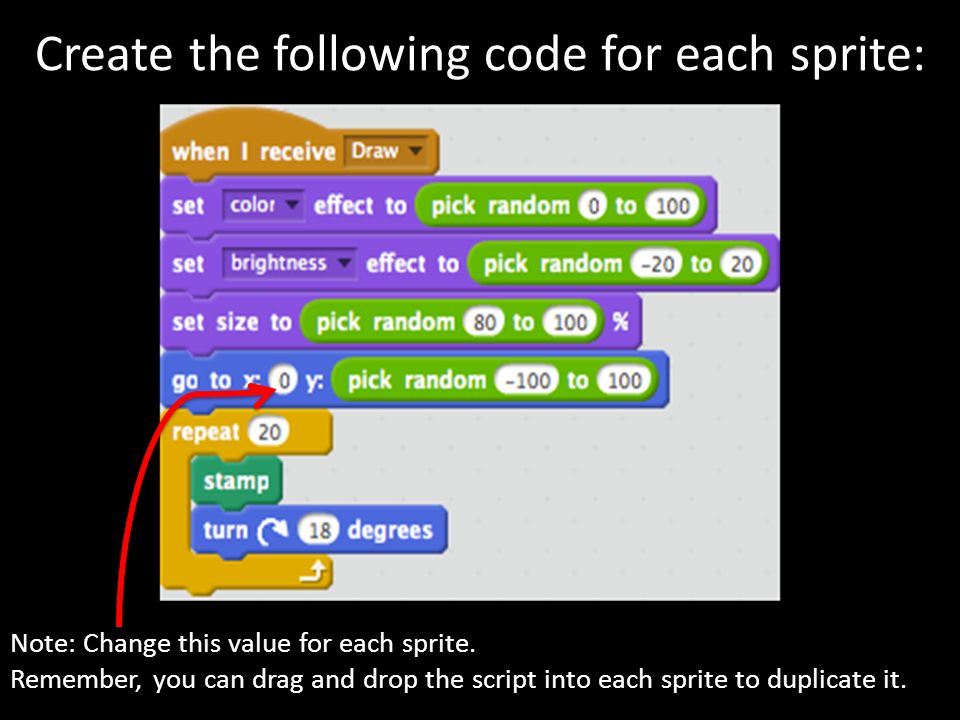 Create the following code for each sprite:

when I receive Draw
set color effect to pick random 0 to 100
set brightness effect to pick random -20 to 20
set size to pick random 80 to 100 %
go to x: 0 y: pick random -100 to 100
repeat 20
stamp
turn 18 degrees

Note: Change this value for each sprite.
Remember, you can drag and drop the script into each sprite to duplicate it.